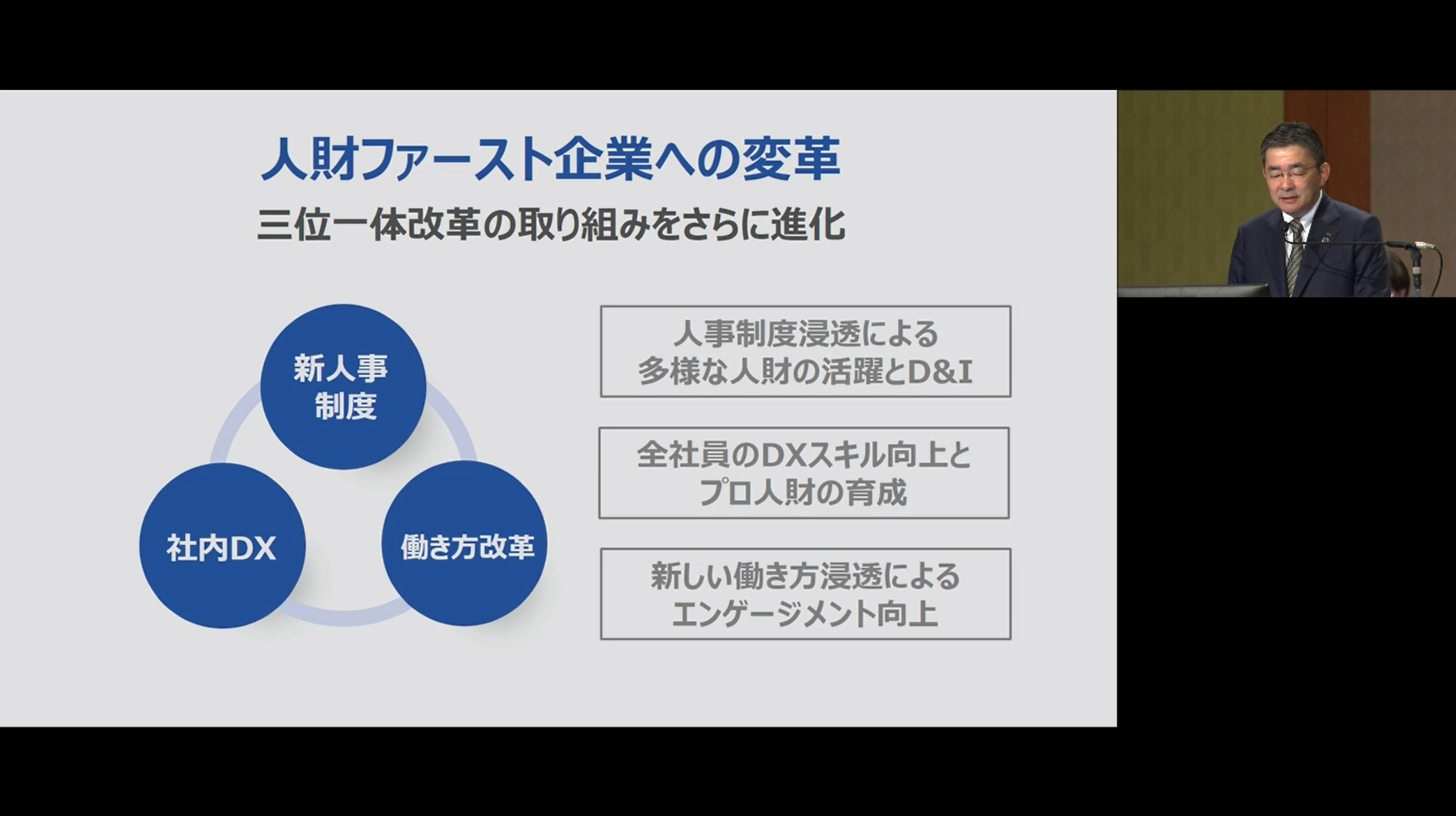 人財ファースト企業への変革
三位一体改革の取り組みをさらに進化

新人事制度

社内DX

働き方改革

人事制度浸透による多様な人財の活躍とD&I

全社員のDXスキル向上とプロ人財の育成

新しい働き方浸透によるエンゲージメント向上